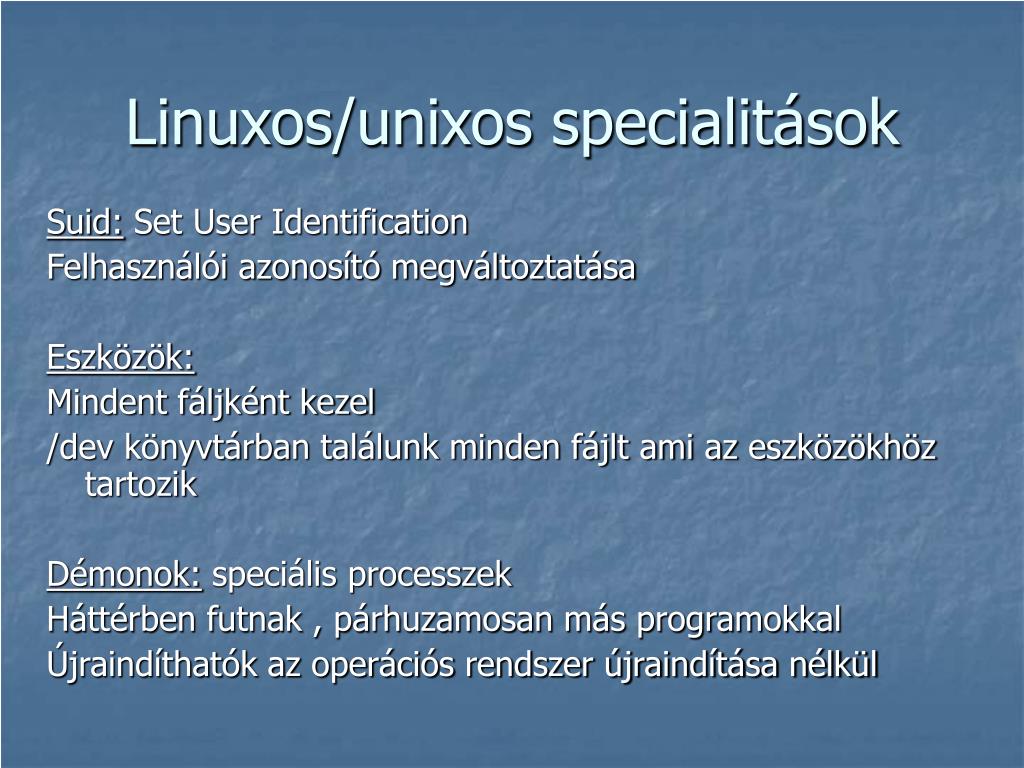 Linuxos/unixos specialitások

Suid: Set User Identification
Felhasználói azonosító megváltoztatása

Eszközök:
Mindent fáljként kezel
/dev könyvtárban találunk minden fájlt ami az eszközökhöz tartozik

Démonok: speciális processzek
Háttérben futnak , párhuzamosan más programokkal
Újraindíthatók az operációs rendszer újraindítása nélkül